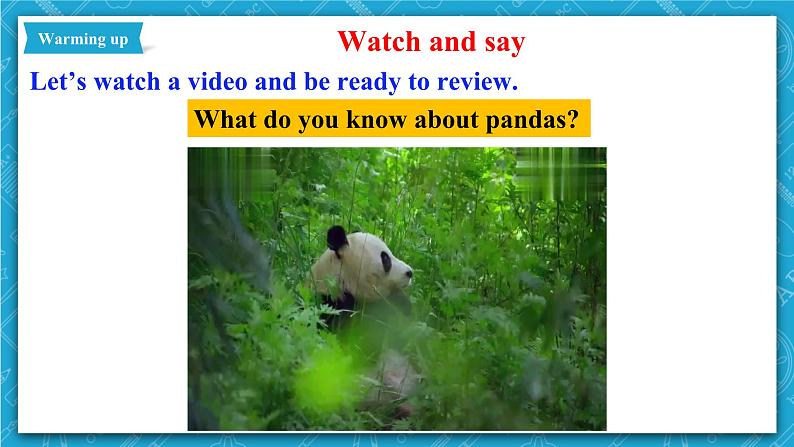 Warming up

Watch and say

Let’s watch a video and be ready to review.

What do you know about pandas?